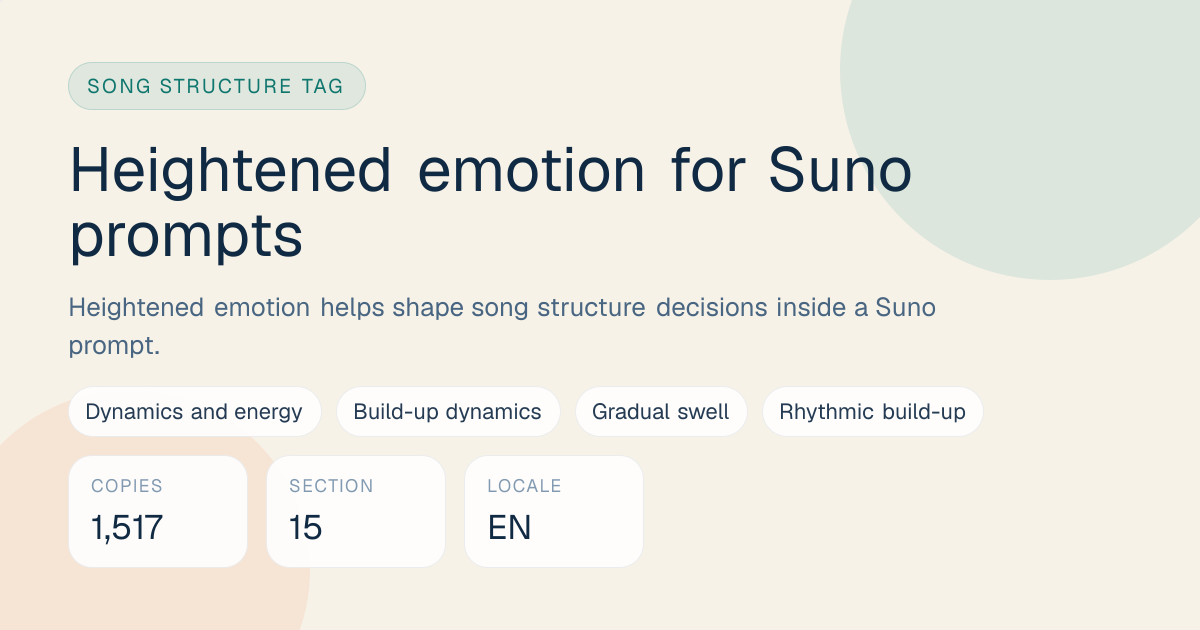 SONG STRUCTURE TAG

Heightened emotion for Suno prompts

Heightened emotion helps shape song structure decisions inside a Suno prompt.

Dynamics and energy

Build-up dynamics

Gradual swell

Rhythmic build-up

COPIES
1,517

SECTION
15

LOCALE
EN